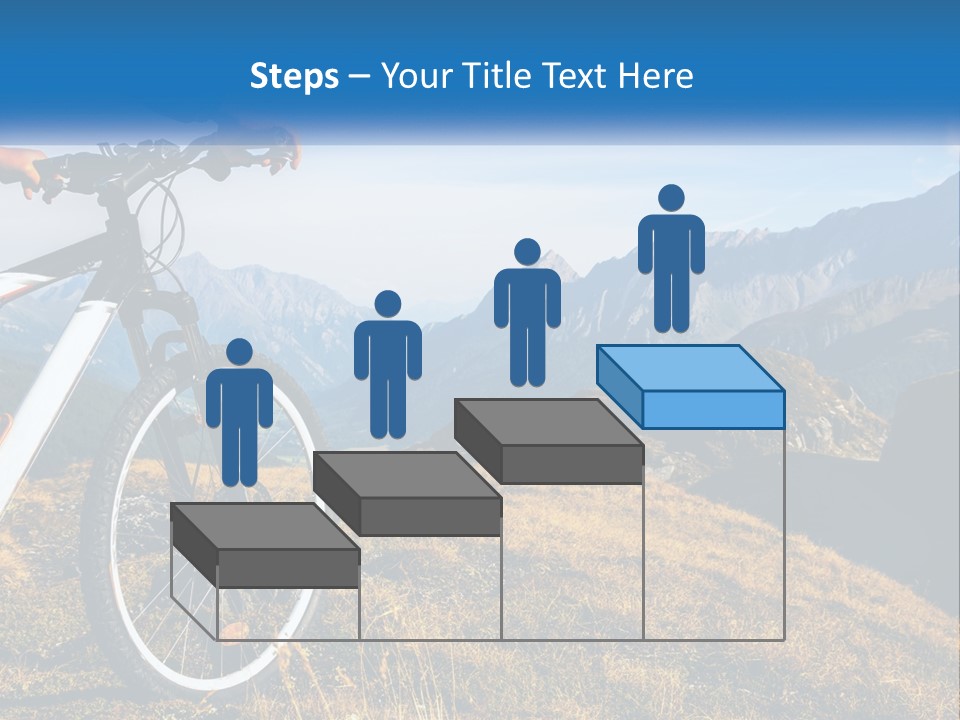 Steps – Your Title Text Here